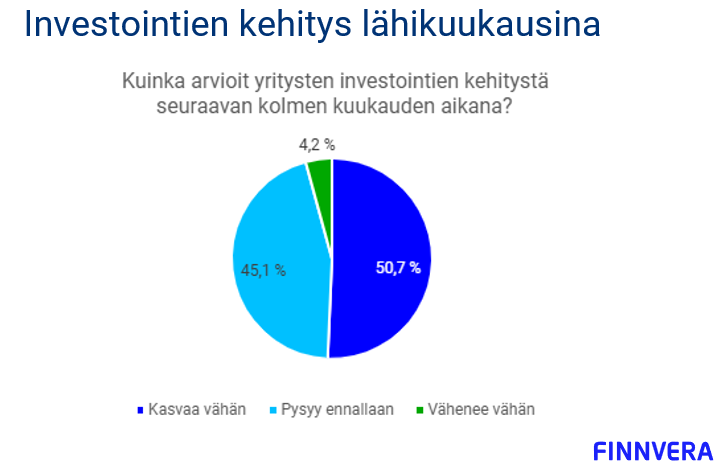 Investointien kehitys lähikuukausina

Kuinka arvioit yritysten investointien kehitystä seuraavan kolmen kuukauden aikana?

4,2 %

45,1 %

50,7 %

Kasvaa vähän
Pysyy ennallaan
Vähenee vähän

FINNVERA